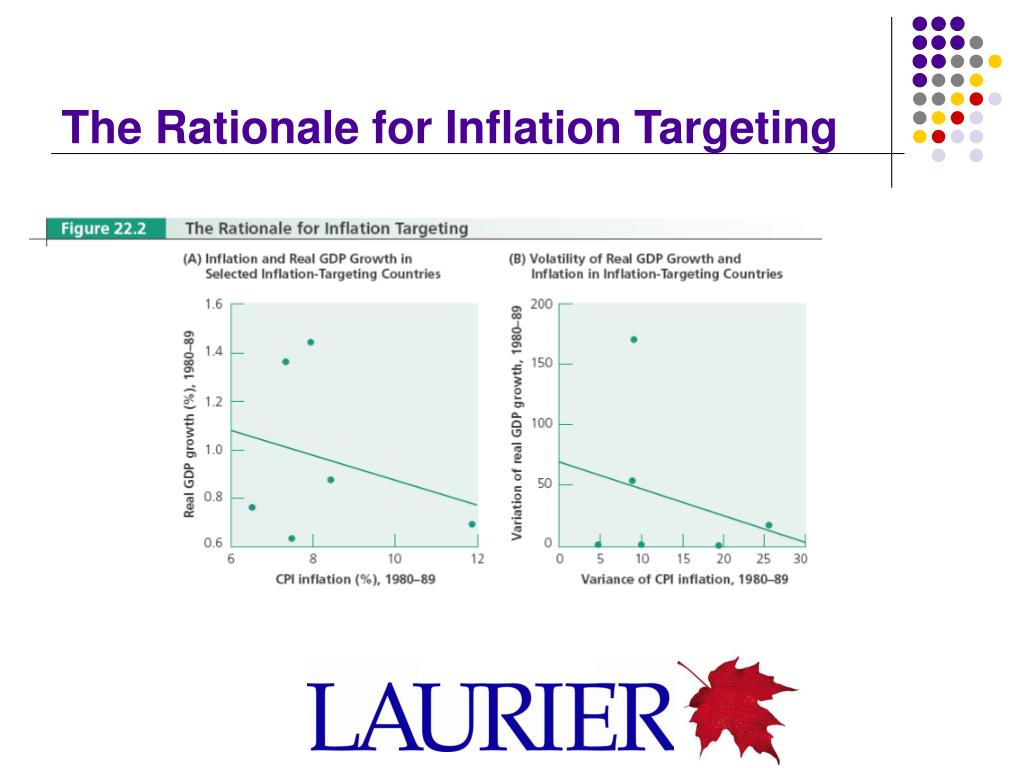 The Rationale for Inflation Targeting

Figure 22.2 The Rationale for Inflation Targeting

(A) Inflation and Real GDP Growth in Selected Inflation-Targeting Countries

Real GDP growth (%), 1980–89

1.6
1.4
1.2
1.0
0.8
0.6

6 8 10 12

CPI inflation (%), 1980–89

(B) Volatility of Real GDP Growth and Inflation in Inflation-Targeting Countries

Variation of real GDP growth, 1980–89

200
150
100
50
0

0 5 10 15 20 25 30

Variance of CPI inflation, 1980–89

LAURIER